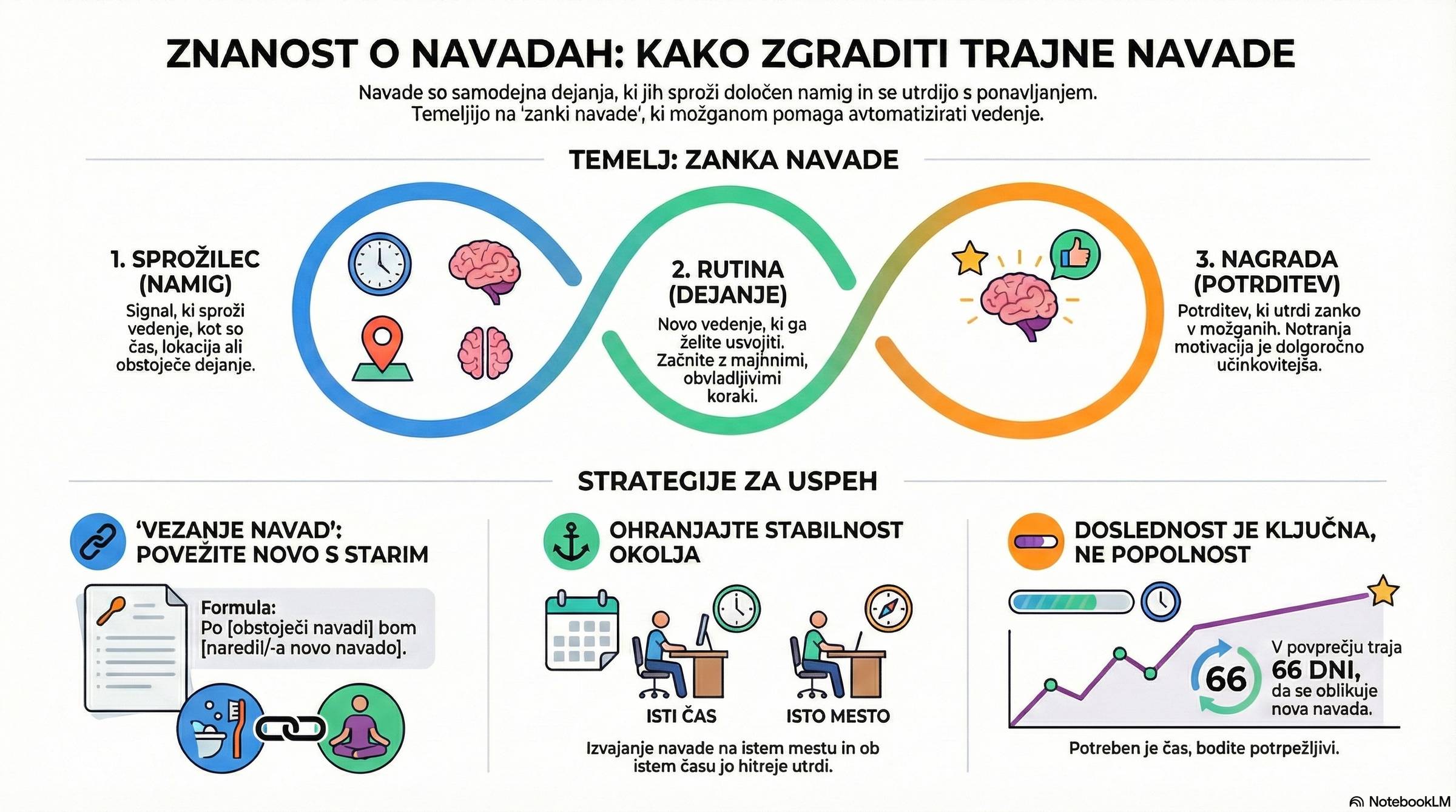 ZNANOST O NAVADAH: KAKO ZGRADITI TRAJNE NAVADE

Navade so samodejna dejanja, ki jih sproži določen namig in se utrdijo s ponavljanjem. Temeljijo na 'zanki navade', ki možganom pomaga avtomatizirati vedenje.

TEMELJ: ZANKA NAVADE

1. SPROŽILEC (NAMIG)
Signal, ki sproži vedenje, kot so čas, lokacija ali obstoječe dejanje.

2. RUTINA (DEJANJE)
Novo vedenje, ki ga želite usvojiti. Začnite z majhnimi, obvladljivimi koraki.

3. NAGRADA (POTRDITEV)
Potrditev, ki utrdi zanko v možganih. Notranja motivacija je dolgoročno učinkovitejša.

STRATEGIJE ZA USPEH

'VEZANJE NAVAD': POVEŽITE NOVO S STARIM

Formula:
Po [obstoječi navadi] bom [naredil/-a novo navado].

OHRANJAJTE STABILNOST OKOLJA

ISTI ČAS
ISTO MESTO

Izvajanje navade na istem mestu in ob istem času jo hitreje utrdi.

DOSLEDNOST JE KLJUČNA, NE POPOLNOST

66
V povprečju traja 66 DNI, da se oblikuje nova navada.

Potreben je čas, bodite potrpežljivi.

NotebookLM